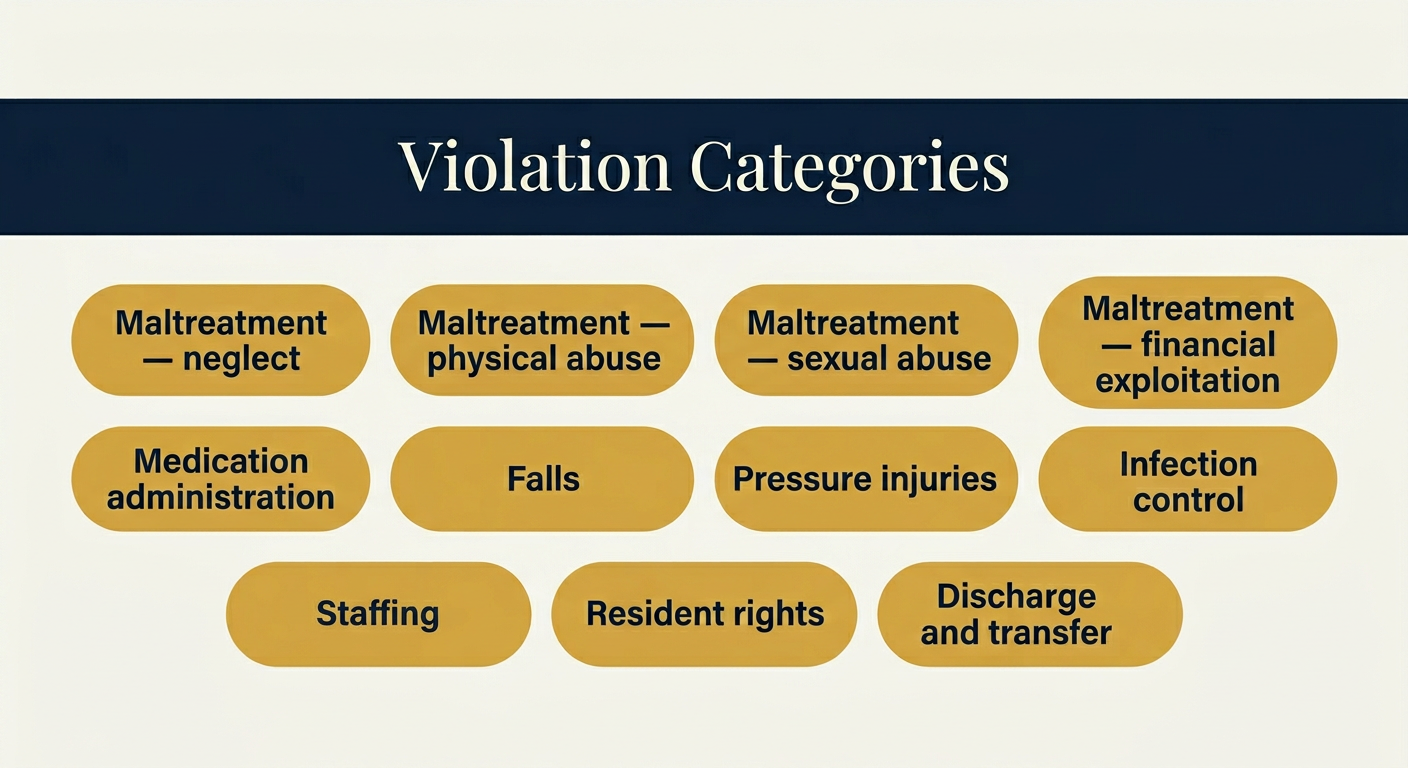 Violation Categories

Maltreatment — neglect

Maltreatment — physical abuse

Maltreatment — sexual abuse

Maltreatment — financial exploitation

Medication administration

Falls

Pressure injuries

Infection control

Staffing

Resident rights

Discharge and transfer